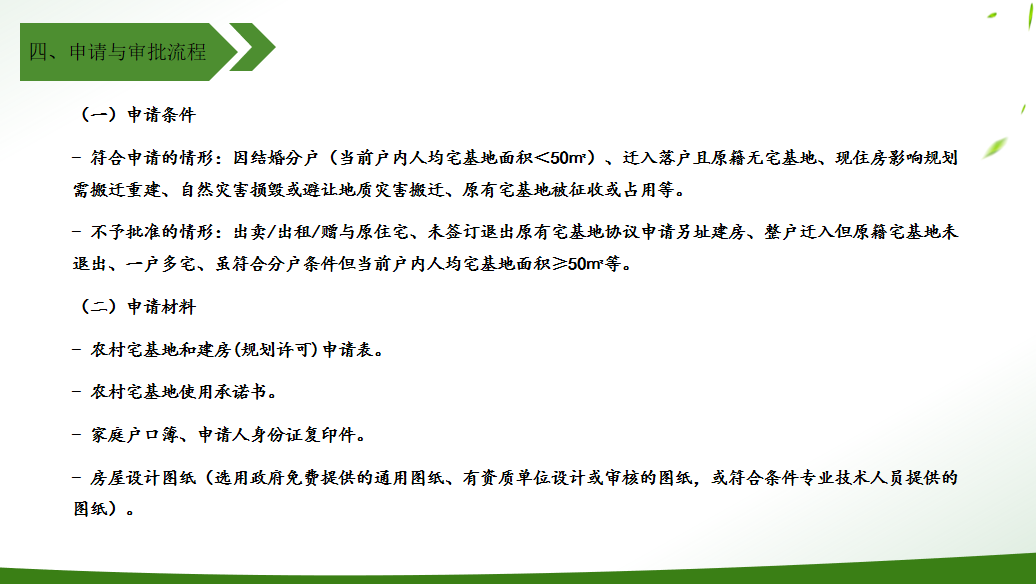 四、申请与审批流程

（一）申请条件

- 符合申请的情形：因结婚分户（当前户内人均宅基地面积＜50㎡）、迁入落户且原籍无宅基地、现住房影响规划需搬迁重建、自然灾害损毁或避让地质灾害搬迁、原有宅基地被征收或占用等。

- 不予批准的情形：出卖/出租/赠与原住宅、未签订退出原有宅基地协议申请另址建房、整户迁入但原籍宅基地未退出、一户多宅、虽符合分户条件但当前户内人均宅基地面积≥50㎡等。

（二）申请材料

- 农村宅基地和建房(规划许可)申请表。

- 农村宅基地使用承诺书。

- 家庭户口簿、申请人身份证复印件。

- 房屋设计图纸（选用政府免费提供的通用图纸、有资质单位设计或审核的图纸，或符合条件专业技术人员提供的图纸）。